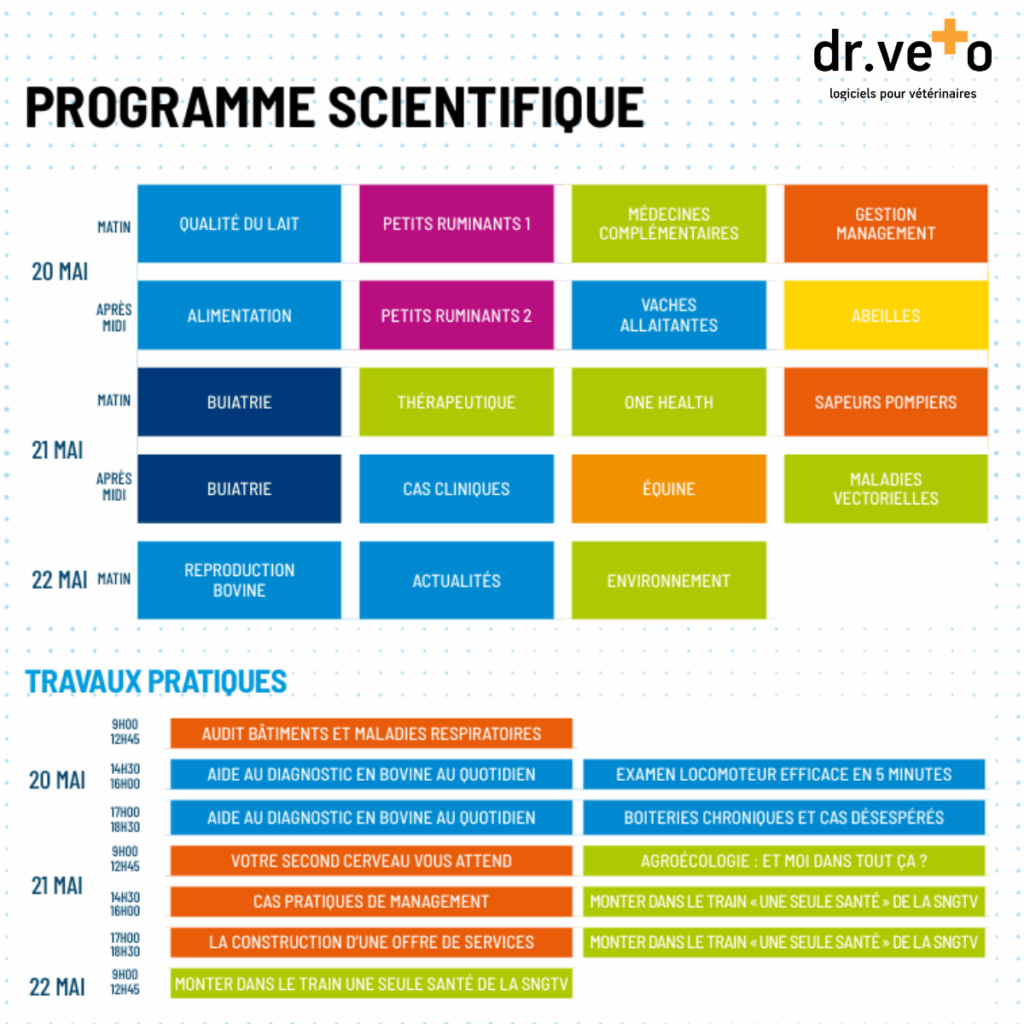 dr.veto
logiciels pour vétérinaires

PROGRAMME SCIENTIFIQUE

| | | | | | |
|---|---|---|---|---|---|
| 20 MAI | MATIN | QUALITÉ DU LAIT | PETITS RUMINANTS 1 | MÉDECINES COMPLÉMENTAIRES | GESTION MANAGEMENT |
| | APRÈS MIDI | ALIMENTATION | PETITS RUMINANTS 2 | VACHES ALLAITANTES | ABEILLES |
| 21 MAI | MATIN | BUIATRIE | THÉRAPEUTIQUE | ONE HEALTH | SAPEURS POMPIERS |
| | APRÈS MIDI | BUIATRIE | CAS CLINIQUES | ÉQUINE | MALADIES VECTORIELLES |
| 22 MAI | MATIN | REPRODUCTION BOVINE | ACTUALITÉS | ENVIRONNEMENT | |

TRAVAUX PRATIQUES

| | | | |
|---|---|---|---|
| 20 MAI | 9H00 12H45 | AUDIT BÂTIMENTS ET MALADIES RESPIRATOIRES | |
| | 14H30 16H00 | AIDE AU DIAGNOSTIC EN BOVINE AU QUOTIDIEN | EXAMEN LOCOMOTEUR EFFICACE EN 5 MINUTES |
| | 17H00 18H30 | AIDE AU DIAGNOSTIC EN BOVINE AU QUOTIDIEN | BOITERIES CHRONIQUES ET CAS DÉSESPÉRÉS |
| 21 MAI | 9H00 12H45 | VOTRE SECOND CERVEAU VOUS ATTEND | AGROÉCOLOGIE : ET MOI DANS TOUT ÇA ? |
| | 14H30 16H00 | CAS PRATIQUES DE MANAGEMENT | MONTER DANS LE TRAIN « UNE SEULE SANTÉ » DE LA SNGTV |
| | 17H00 18H30 | LA CONSTRUCTION D'UNE OFFRE DE SERVICES | MONTER DANS LE TRAIN « UNE SEULE SANTÉ » DE LA SNGTV |
| 22 MAI | 9H00 12H45 | MONTER DANS LE TRAIN UNE SEULE SANTÉ DE LA SNGTV | |